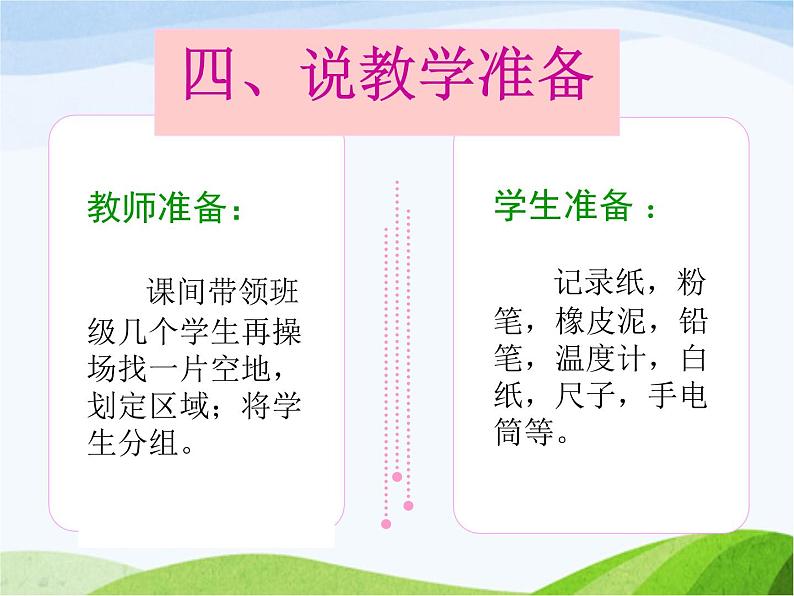 四、说教学准备

教师准备：

课间带领班级几个学生再操场找一片空地，划定区域；将学生分组。

学生准备：

记录纸，粉笔，橡皮泥，铅笔，温度计，白纸，尺子，手电筒等。